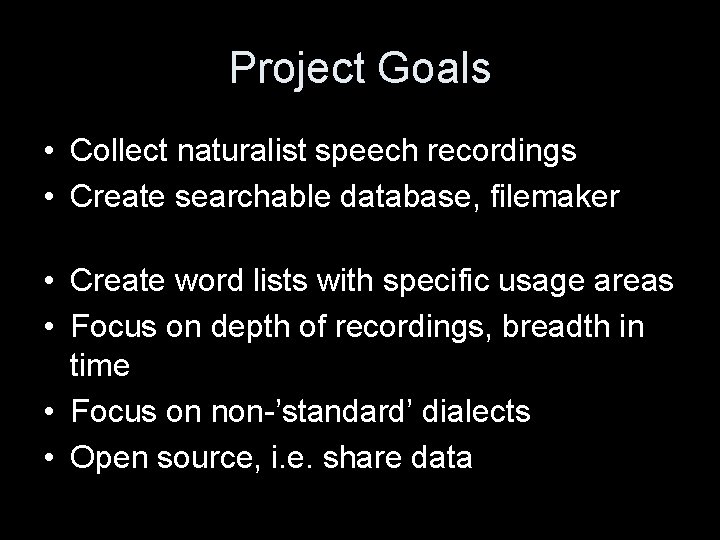 Project Goals

• Collect naturalist speech recordings
• Create searchable database, filemaker

• Create word lists with specific usage areas
• Focus on depth of recordings, breadth in time
• Focus on non-’standard’ dialects
• Open source, i.e. share data